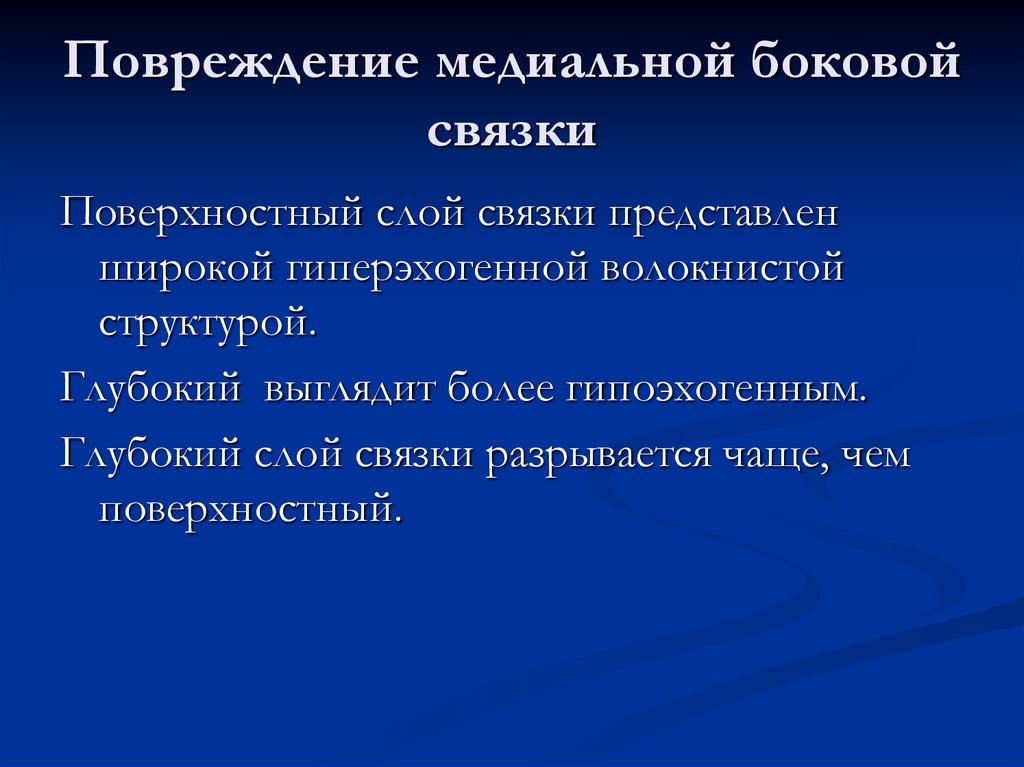 Повреждение медиальной боковой связки

Поверхностный слой связки представлен широкой гиперэхогенной волокнистой структурой.

Глубокий  выглядит более гипоэхогенным.

Глубокий слой связки разрывается чаще, чем поверхностный.